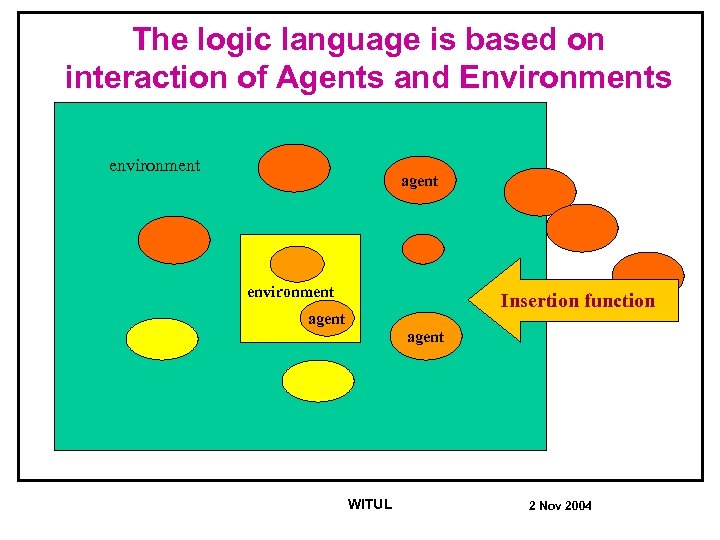 The logic language is based on interaction of Agents and Environments

environment

agent

environment

agent

agent

Insertion function

WITUL

2 Nov 2004